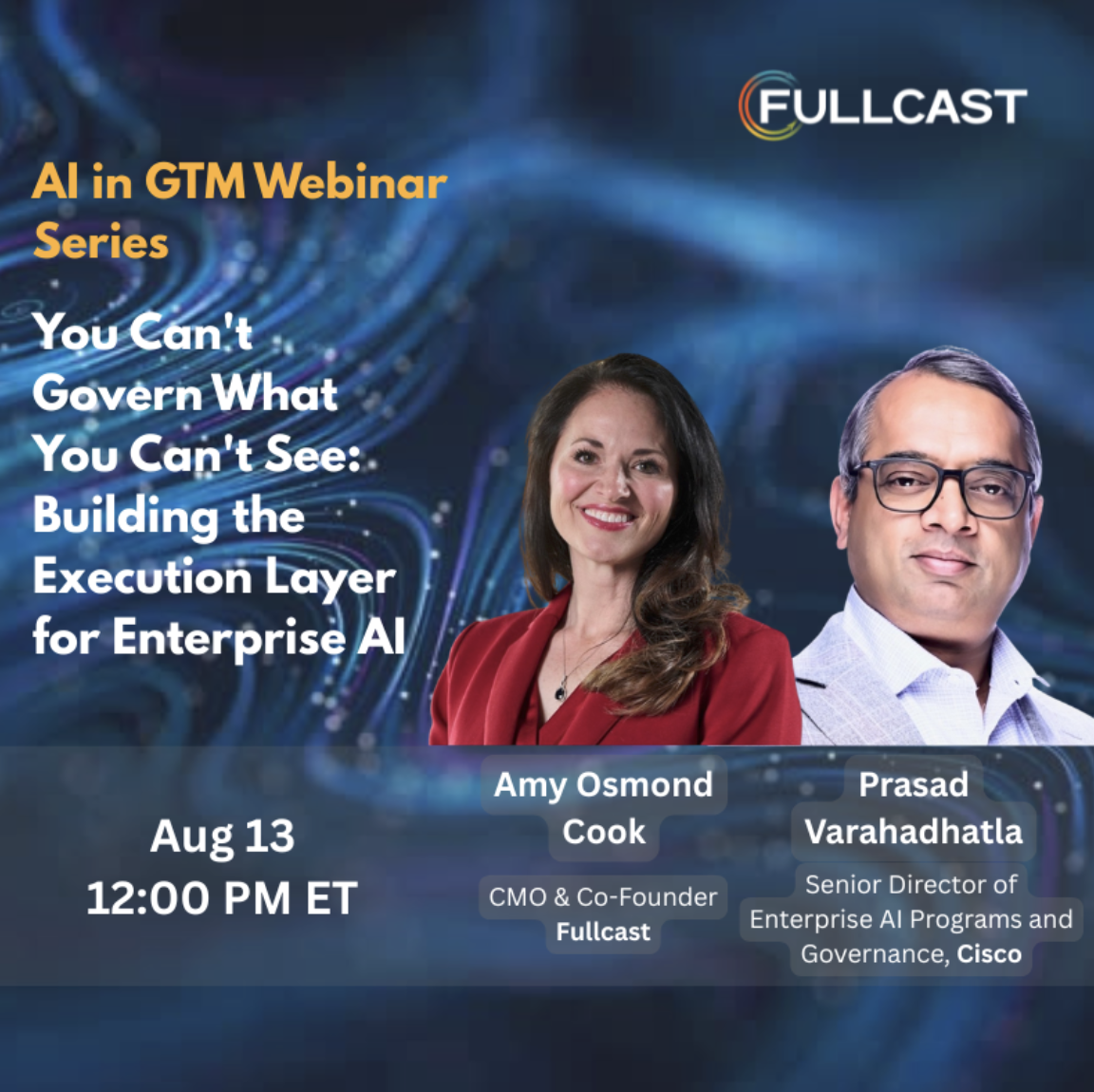 FULLCAST

AI in GTM Webinar Series

You Can't Govern What You Can't See: Building the Execution Layer for Enterprise AI

Aug 13
12:00 PM ET

Amy Osmond Cook

CMO & Co-Founder
Fullcast

Prasad Varahadhatla

Senior Director of Enterprise AI Programs and Governance, Cisco